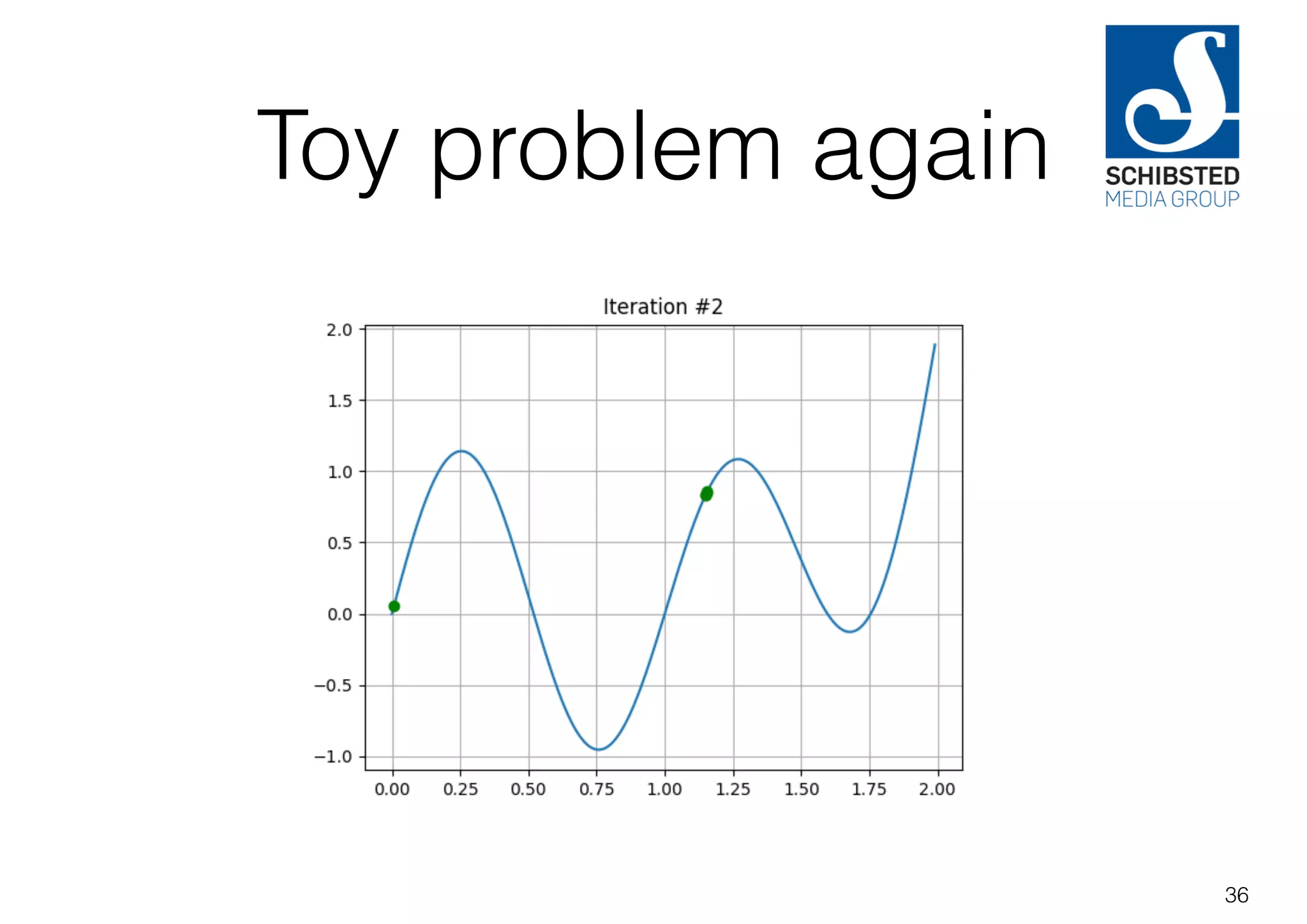 Toy problem again

SCHIBSTED
MEDIA GROUP

Iteration #2

2.0
1.5
1.0
0.5
0.0
−0.5
−1.0

0.00 0.25 0.50 0.75 1.00 1.25 1.50 1.75 2.00

36